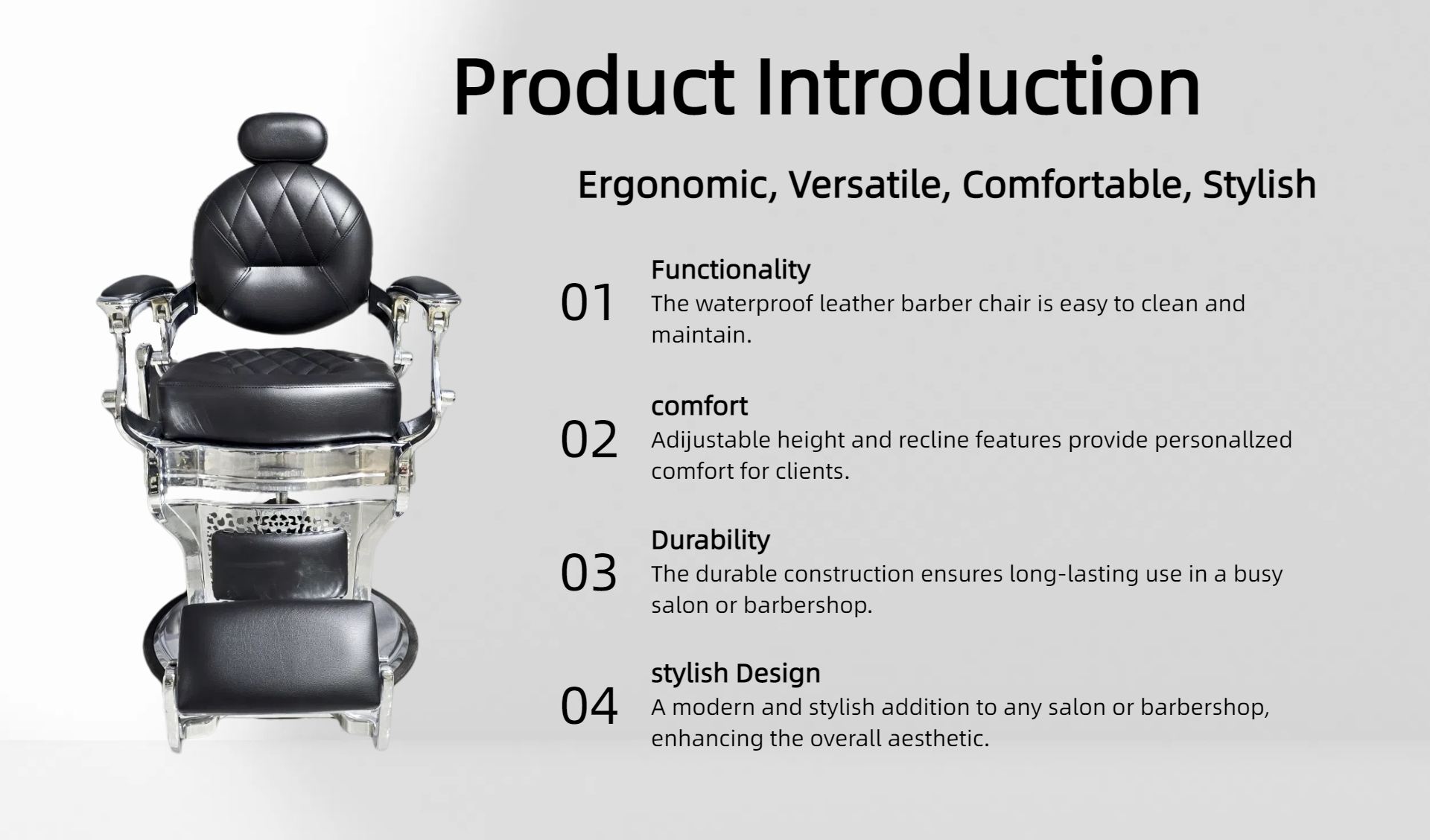 Product Introduction

Ergonomic, Versatile, Comfortable, Stylish

01
Functionality
The waterproof leather barber chair is easy to clean and maintain.

02
comfort
Adijustable height and recline features provide personallzed comfort for clients.

03
Durability
The durable construction ensures long-lasting use in a busy salon or barbershop.

04
stylish Design
A modern and stylish addition to any salon or barbershop, enhancing the overall aesthetic.